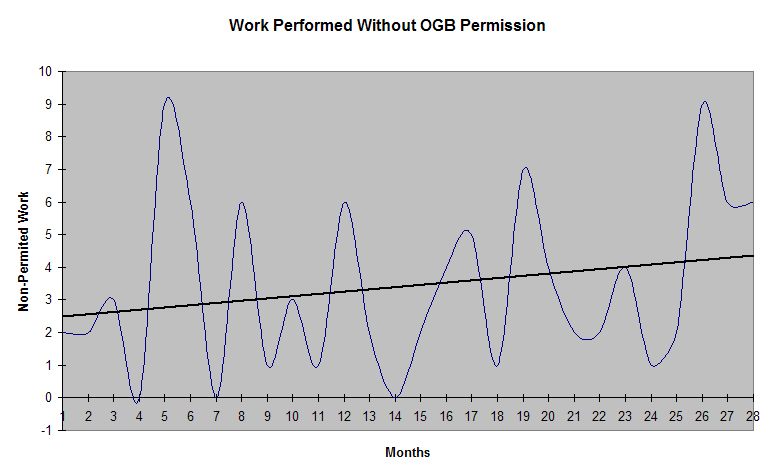 Work Performed Without OGB Permission

Non-Permited Work

10
9
8
7
6
5
4
3
2
1
0
-1

1 2 3 4 5 6 7 8 9 10 11 12 13 14 15 16 17 18 19 20 21 22 23 24 25 26 27 28

Months